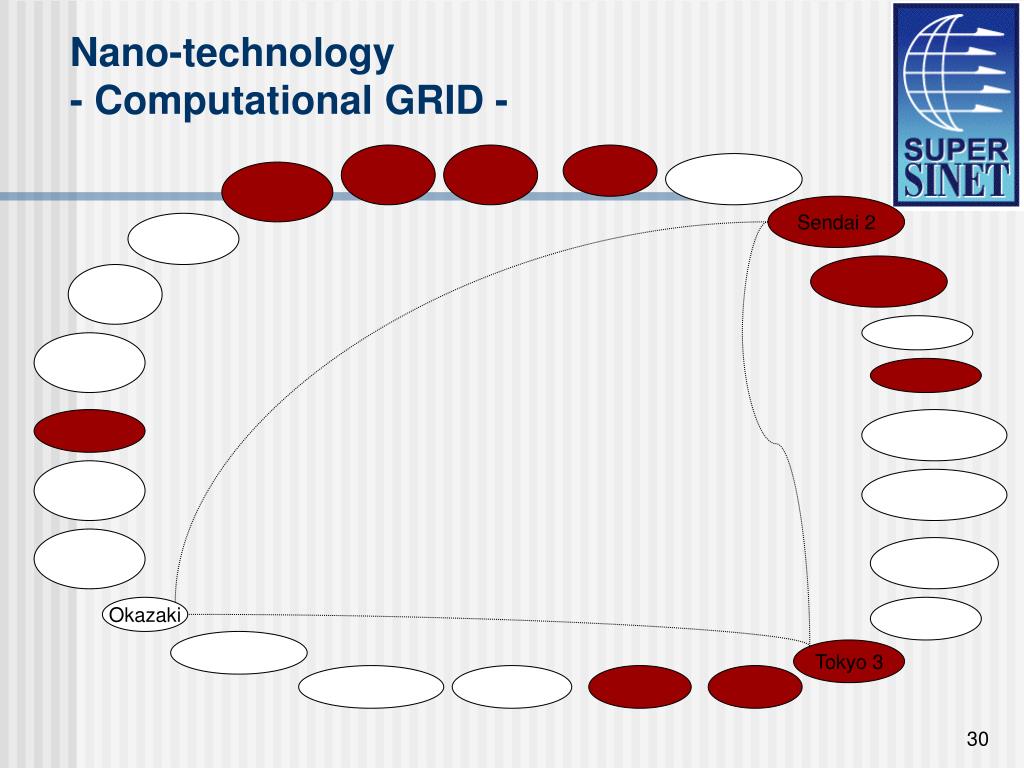 Nano-technology
- Computational GRID -

SUPER SINET

Sendai 2

Okazaki

Tokyo 3

30